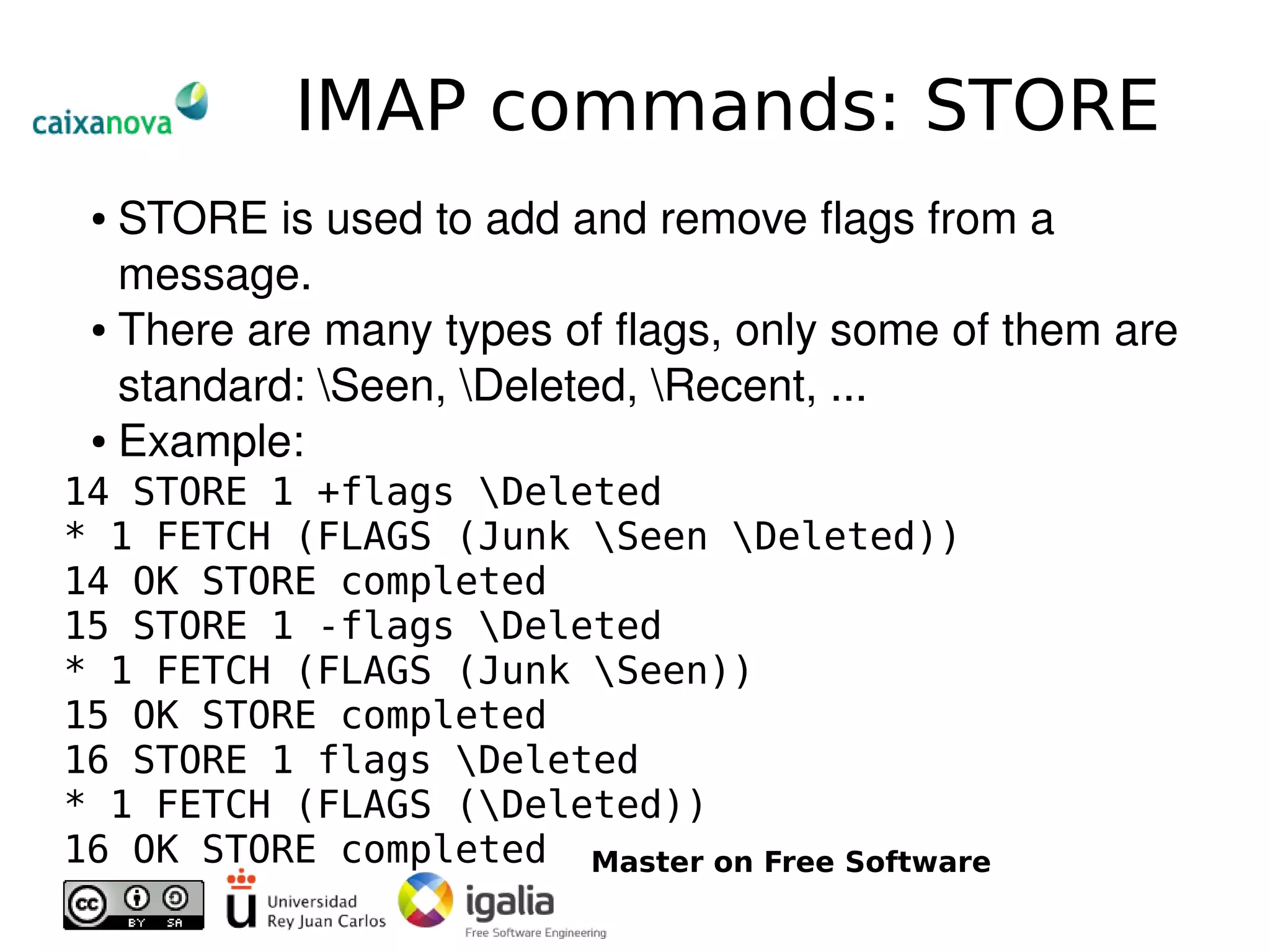 caixanova

IMAP commands: STORE

• STORE is used to add and remove flags from a message.
• There are many types of flags, only some of them are standard: \Seen, \Deleted, \Recent, ...
• Example:

14 STORE 1 +flags \Deleted
* 1 FETCH (FLAGS (Junk \Seen \Deleted))
14 OK STORE completed
15 STORE 1 -flags \Deleted
* 1 FETCH (FLAGS (Junk \Seen))
15 OK STORE completed
16 STORE 1 flags \Deleted
* 1 FETCH (FLAGS (\Deleted))
16 OK STORE completed

Master on Free Software

cc BY SA
Universidad Rey Juan Carlos
igalia
Free Software Engineering